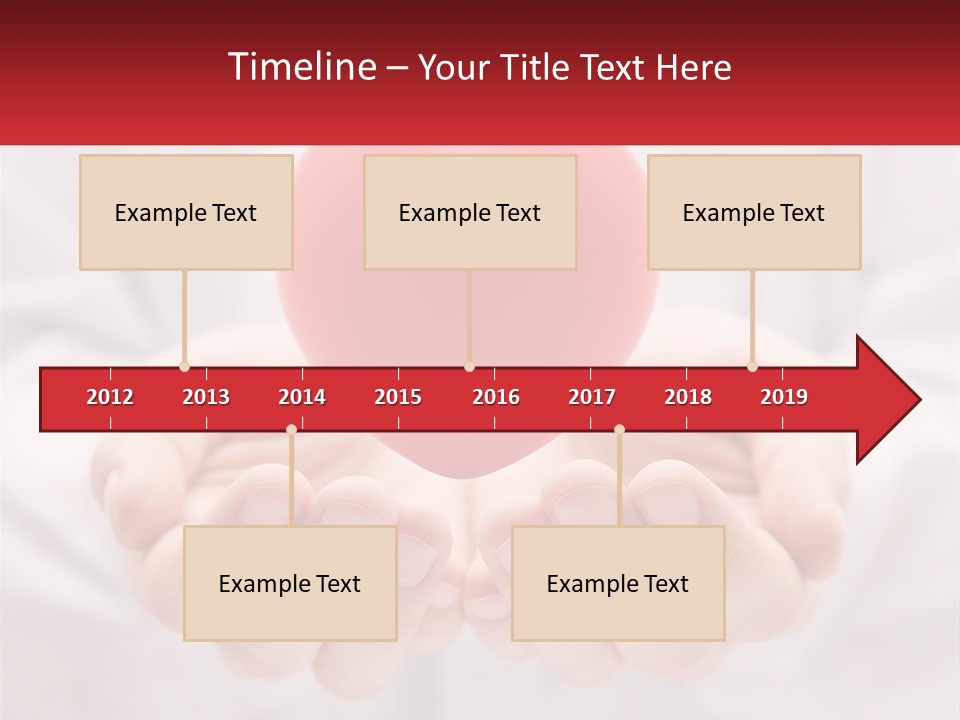 Timeline – Your Title Text Here

Example Text

Example Text

Example Text

2012
2013
2014
2015
2016
2017
2018
2019

Example Text

Example Text